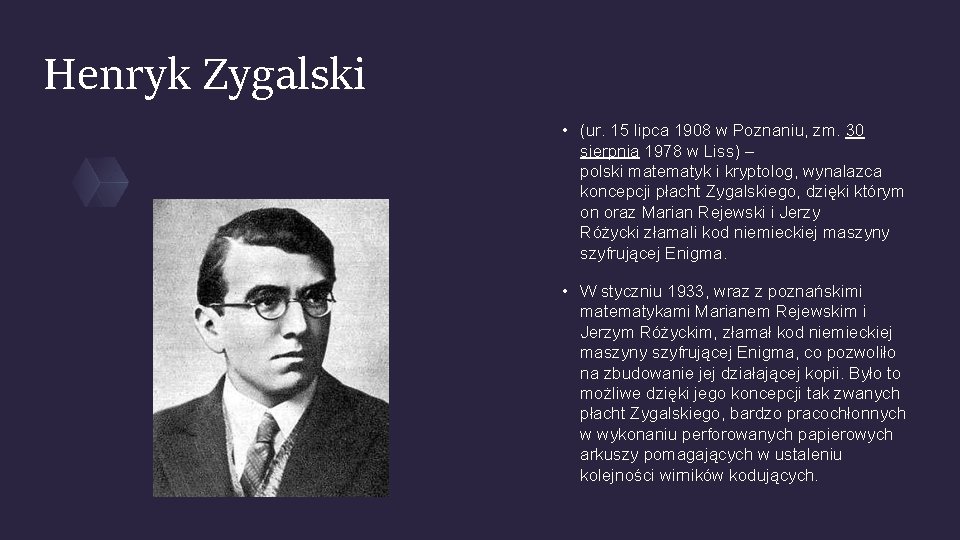 Henryk Zygalski

• (ur. 15 lipca 1908 w Poznaniu, zm. 30 sierpnia 1978 w Liss) – polski matematyk i kryptolog, wynalazca koncepcji płacht Zygalskiego, dzięki którym on oraz Marian Rejewski i Jerzy Różycki złamali kod niemieckiej maszyny szyfrującej Enigma.

• W styczniu 1933, wraz z poznańskimi matematykami Marianem Rejewskim i Jerzym Różyckim, złamał kod niemieckiej maszyny szyfrującej Enigma, co pozwoliło na zbudowanie jej działającej kopii. Było to możliwe dzięki jego koncepcji tak zwanych płacht Zygalskiego, bardzo pracochłonnych w wykonaniu perforowanych papierowych arkuszy pomagających w ustaleniu kolejności wirników kodujących.